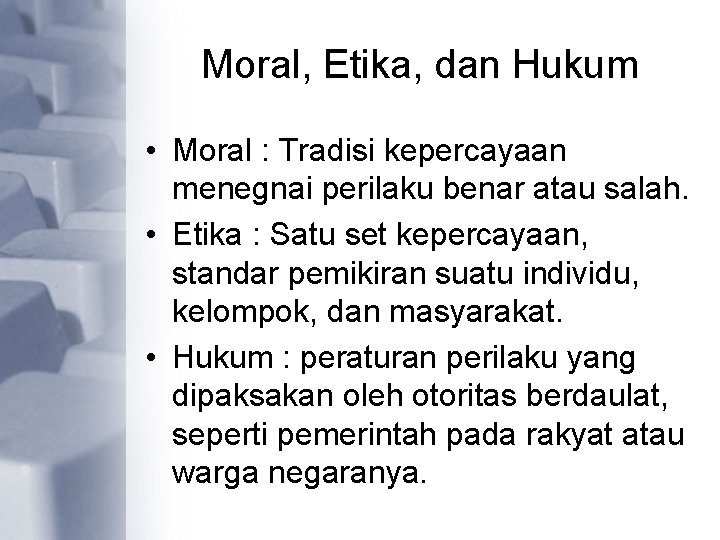 Moral, Etika, dan Hukum

• Moral : Tradisi kepercayaan menegnai perilaku benar atau salah.
• Etika : Satu set kepercayaan, standar pemikiran suatu individu, kelompok, dan masyarakat.
• Hukum : peraturan perilaku yang dipaksakan oleh otoritas berdaulat, seperti pemerintah pada rakyat atau warga negaranya.